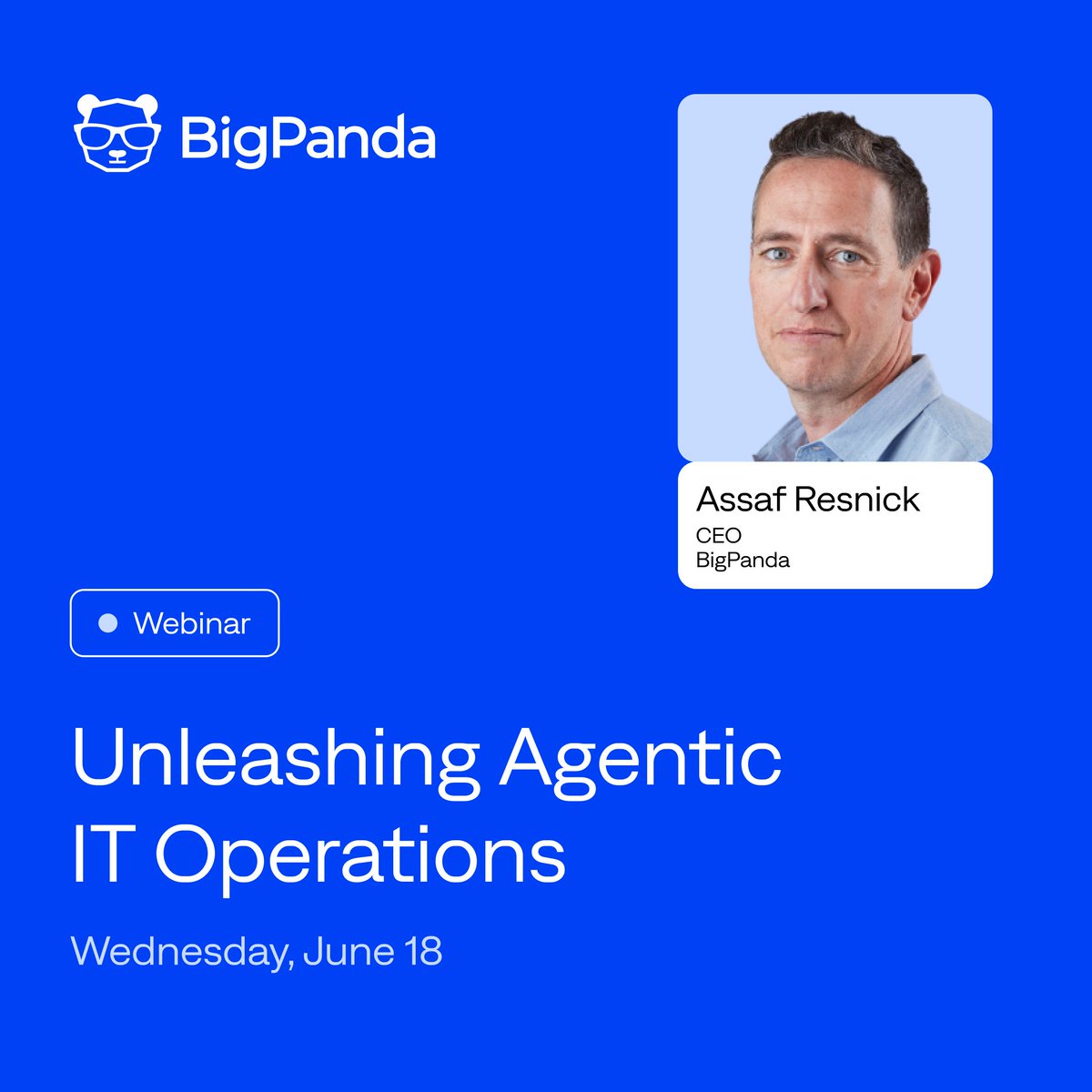 BigPanda

Assaf Resnick
CEO
BigPanda

Webinar

Unleashing Agentic IT Operations

Wednesday, June 18